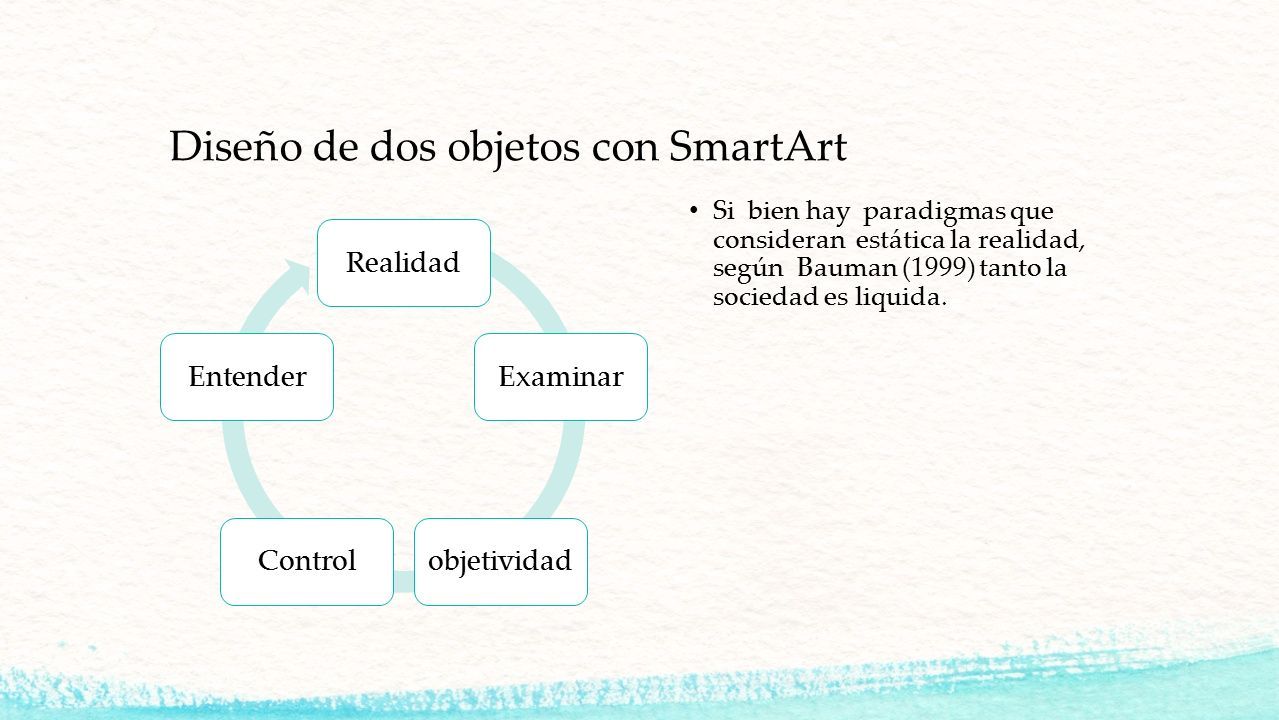 Diseño de dos objetos con SmartArt

Realidad

Examinar

objetividad

Control

Entender

• Si bien hay paradigmas que consideran estática la realidad, según Bauman (1999) tanto la sociedad es liquida.